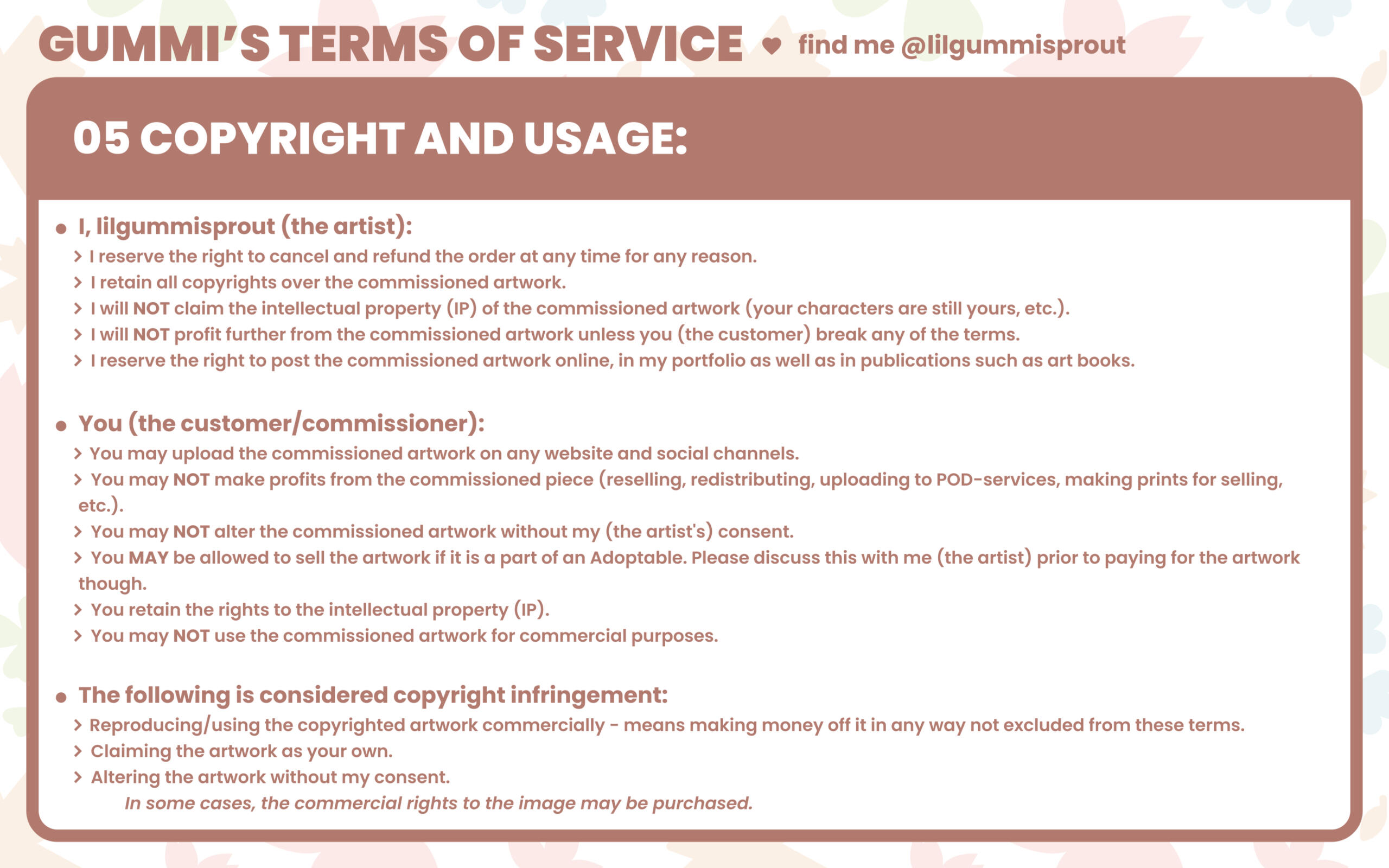 GUMMI'S TERMS OF SERVICE ♥ find me @lilgummisprout

05 COPYRIGHT AND USAGE:

• I, lilgummisprout (the artist):
> I reserve the right to cancel and refund the order at any time for any reason.
> I retain all copyrights over the commissioned artwork.
> I will NOT claim the intellectual property (IP) of the commissioned artwork (your characters are still yours, etc.).
> I will NOT profit further from the commissioned artwork unless you (the customer) break any of the terms.
> I reserve the right to post the commissioned artwork online, in my portfolio as well as in publications such as art books.

• You (the customer/commissioner):
> You may upload the commissioned artwork on any website and social channels.
> You may NOT make profits from the commissioned piece (reselling, redistributing, uploading to POD-services, making prints for selling, etc.).
> You may NOT alter the commissioned artwork without my (the artist's) consent.
> You MAY be allowed to sell the artwork if it is a part of an Adoptable. Please discuss this with me (the artist) prior to paying for the artwork though.
> You retain the rights to the intellectual property (IP).
> You may NOT use the commissioned artwork for commercial purposes.

• The following is considered copyright infringement:
> Reproducing/using the copyrighted artwork commercially - means making money off it in any way not excluded from these terms.
> Claiming the artwork as your own.
> Altering the artwork without my consent.
In some cases, the commercial rights to the image may be purchased.